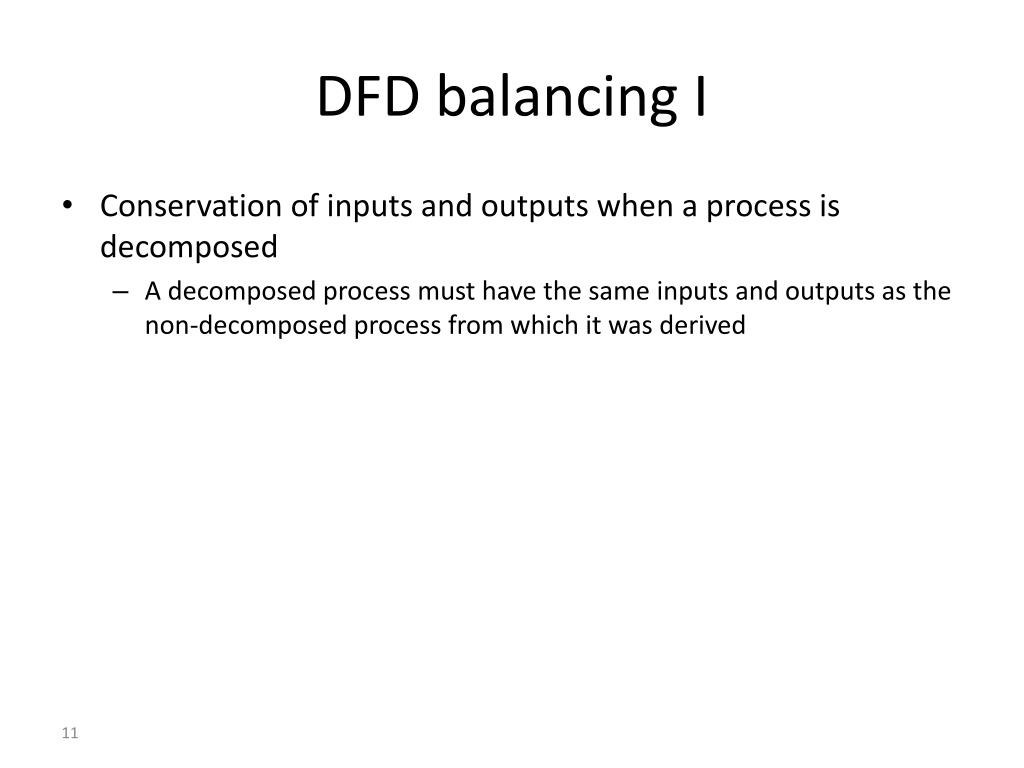 DFD balancing I

• Conservation of inputs and outputs when a process is decomposed

– A decomposed process must have the same inputs and outputs as the non-decomposed process from which it was derived

11